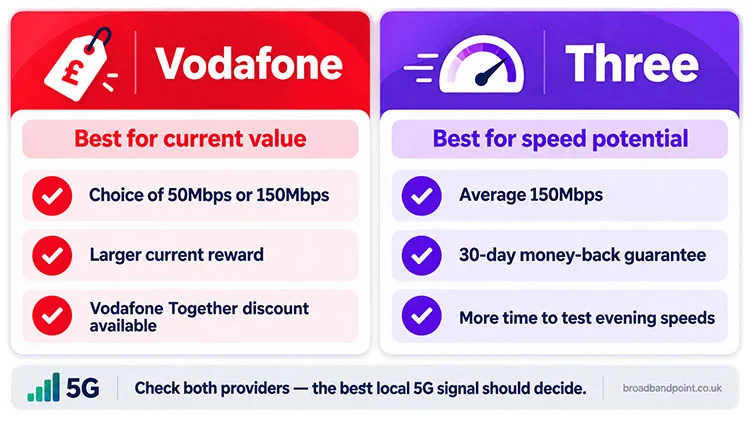 £ Vodafone

Best for current value

Choice of 50Mbps or 150Mbps

Larger current reward

Vodafone Together discount available

Three

Best for speed potential

Average 150Mbps

30-day money-back guarantee

More time to test evening speeds

5G Check both providers — the best local 5G signal should decide.

broadbandpoint.co.uk